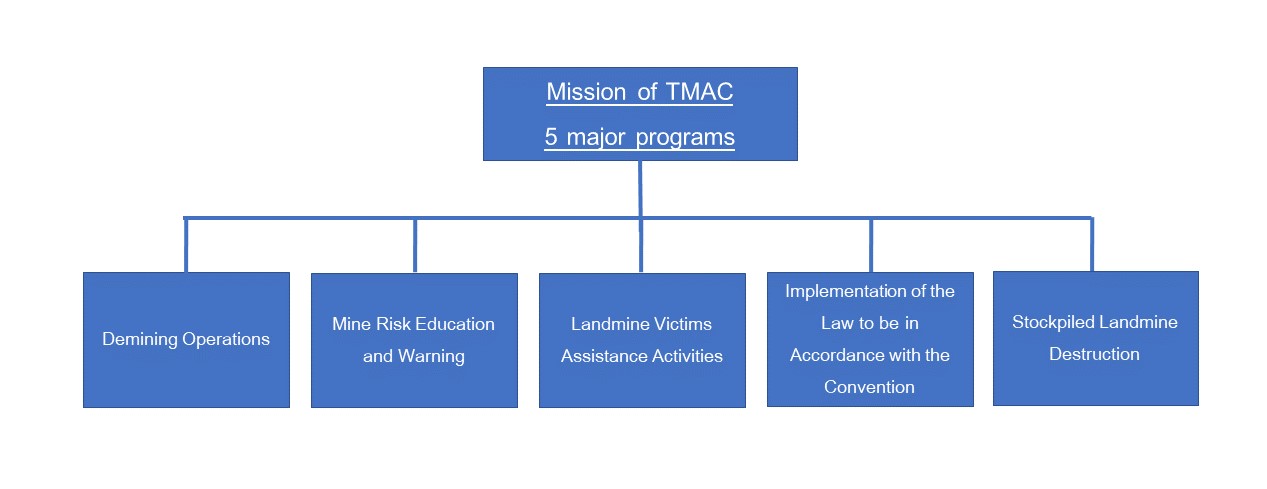 Mission of TMAC
5 major programs

Demining Operations

Mine Risk Education and Warning

Landmine Victims Assistance Activities

Implementation of the Law to be in Accordance with the Convention

Stockpiled Landmine Destruction